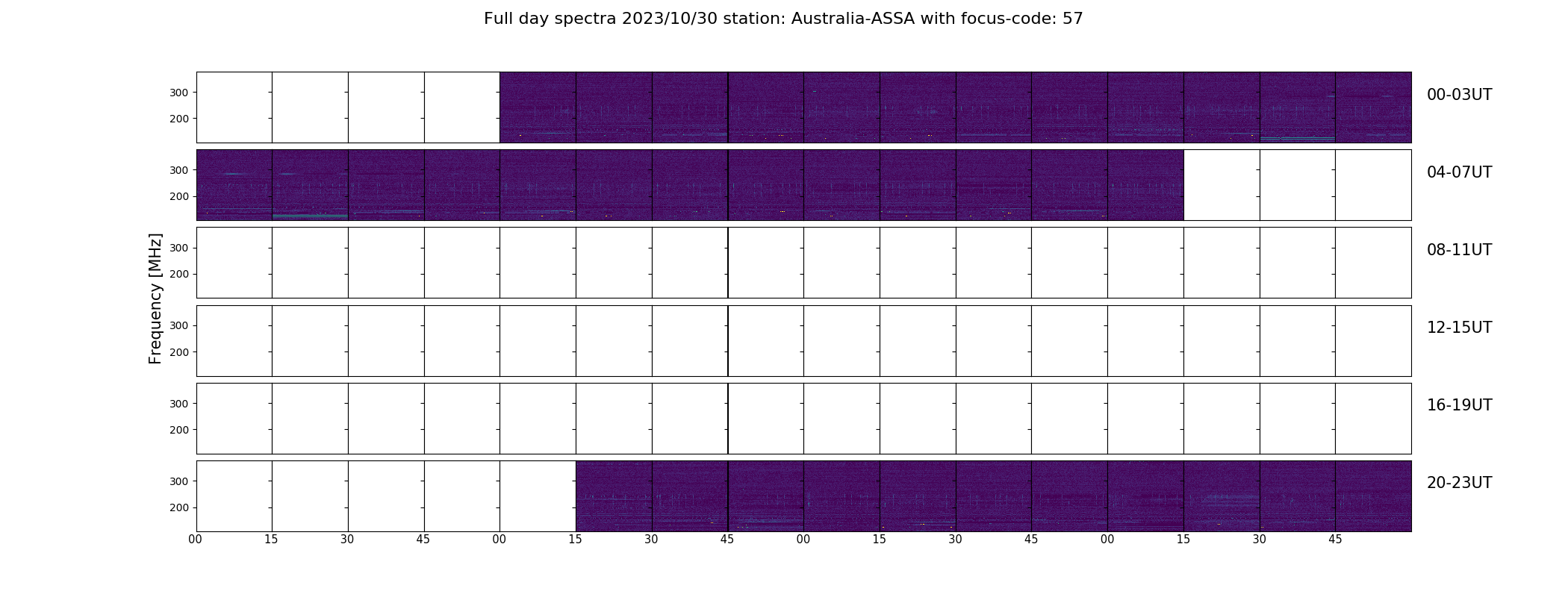 Full day spectra 2023/10/30 station: Australia-ASSA with focus-code: 57

Frequency [MHz]

300
200
00-03UT

300
200
04-07UT

300
200
08-11UT

300
200
12-15UT

300
200
16-19UT

300
200
20-23UT

00 15 30 45 00 15 30 45 00 15 30 45 00 15 30 45